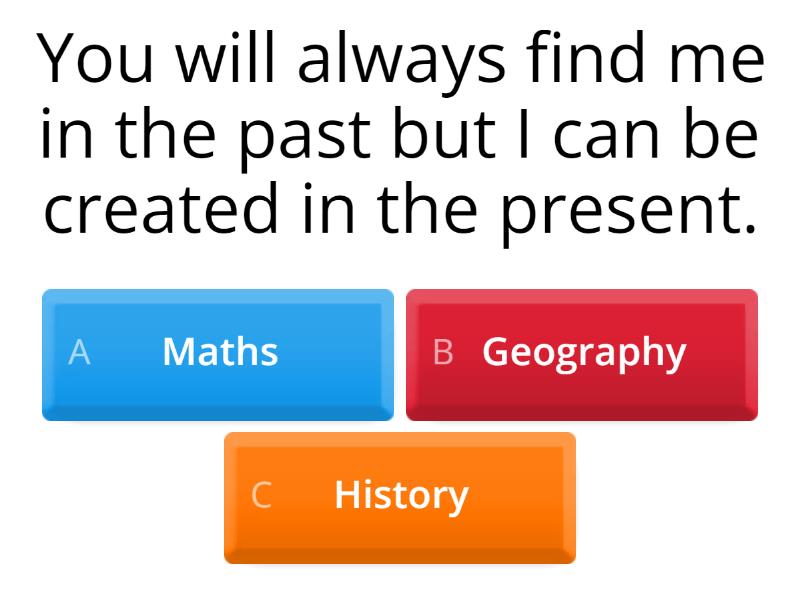 You will always find me in the past but I can be created in the present.

A Maths

B Geography

C History